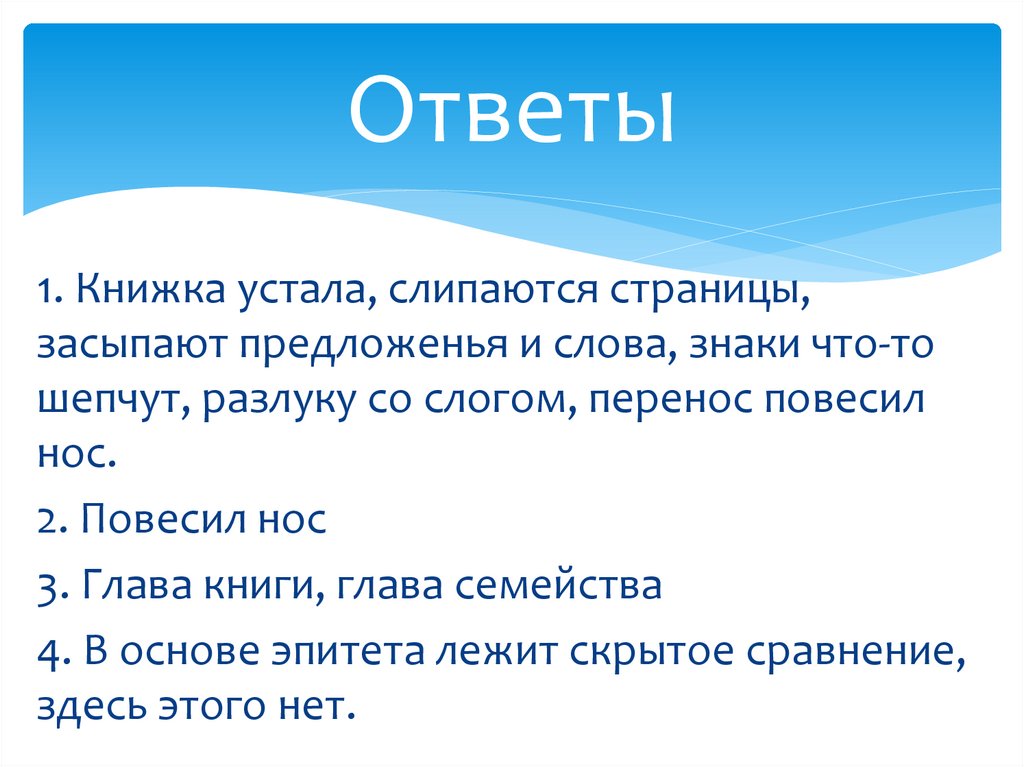 Ответы

1. Книжка устала, слипаются страницы, засыпают предложенья и слова, знаки что-то шепчут, разлуку со слогом, перенос повесил нос.

2. Повесил нос

3. Глава книги, глава семейства

4. В основе эпитета лежит скрытое сравнение, здесь этого нет.